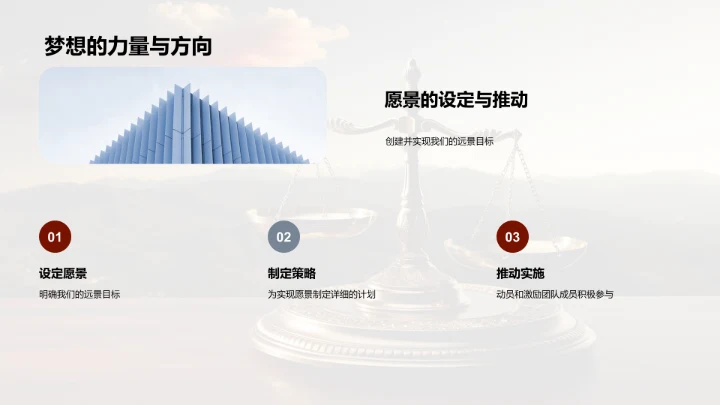 梦想的力量与方向

愿景的设定与推动

创建并实现我们的远景目标

01

设定愿景

明确我们的远景目标

02

制定策略

为实现愿景制定详细的计划

03

推动实施

动员和激励团队成员积极参与